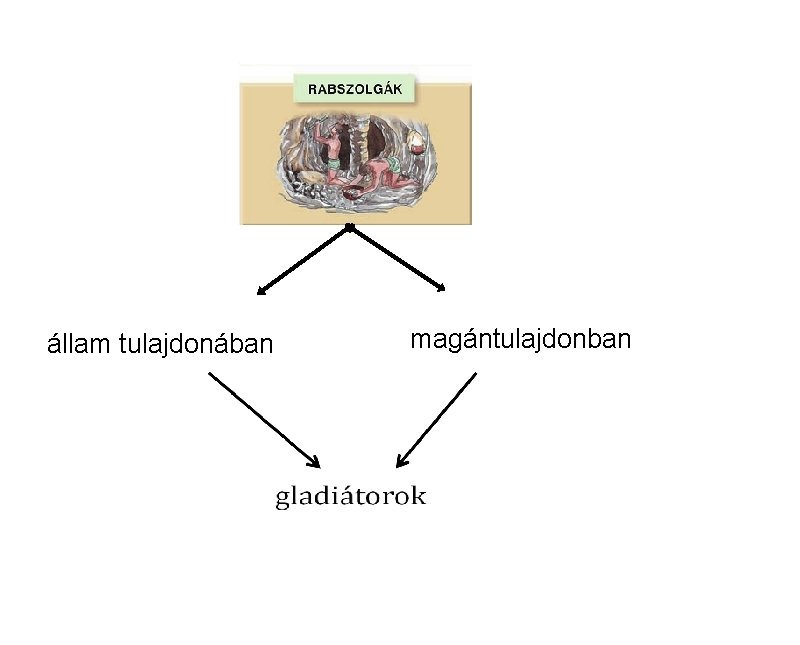 RABSZOLGÁK

állam tulajdonában

magántulajdonban

gladiátorok